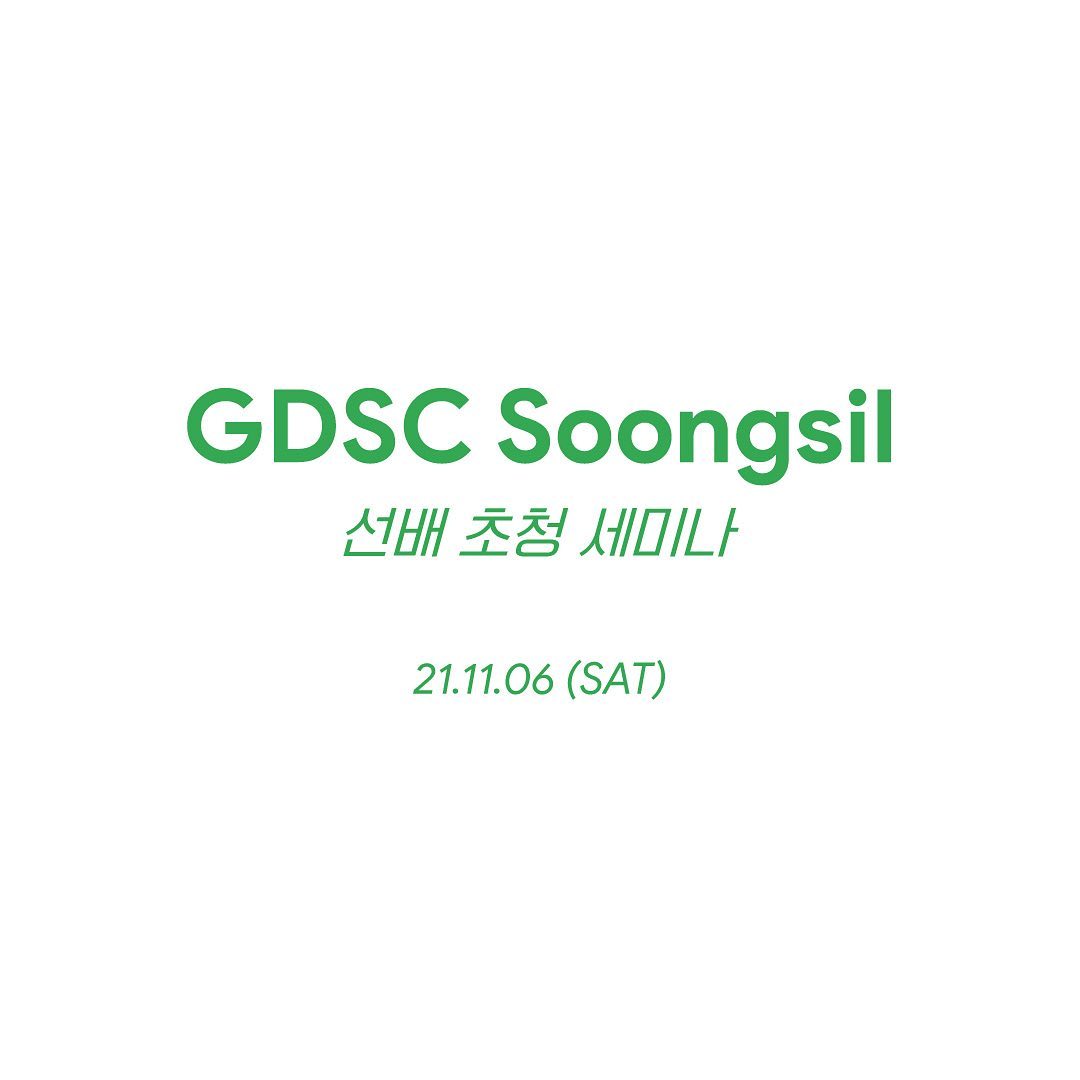 GDSC Soongsil

선배 초청 세미나

21.11.06 (SAT)